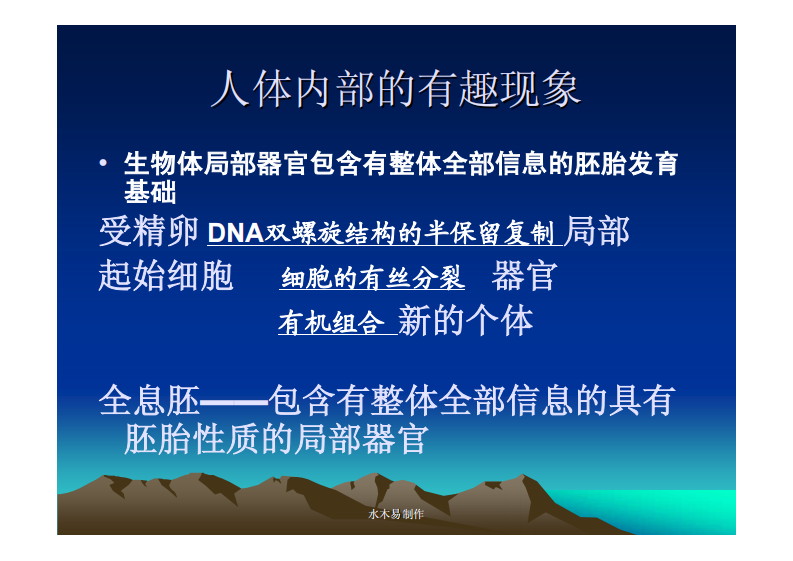 人体内部的有趣现象

• 生物体局部器官包含有整体全部信息的胚胎发育基础

受精卵 DNA双螺旋结构的半保留复制 局部

起始细胞 细胞的有丝分裂 器官

有机组合 新的个体

全息胚——包含有整体全部信息的具有胚胎性质的局部器官

水木易制作